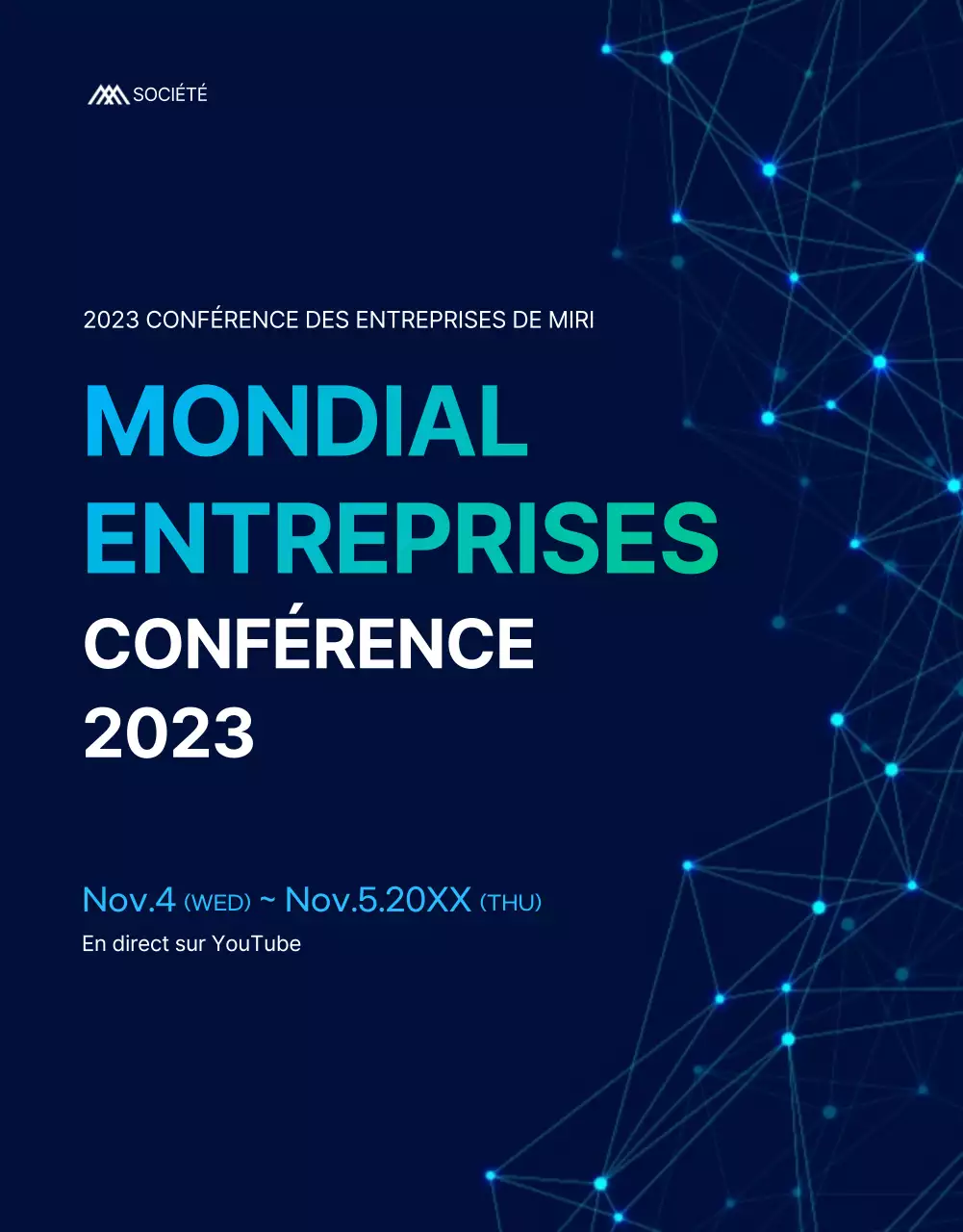 SOCIÉTÉ

2023 CONFÉRENCE DES ENTREPRISES DE MIRI

MONDIAL ENTREPRISES CONFÉRENCE 2023

Nov.4 (WED) ~ Nov.5.20XX (THU)

En direct sur YouTube